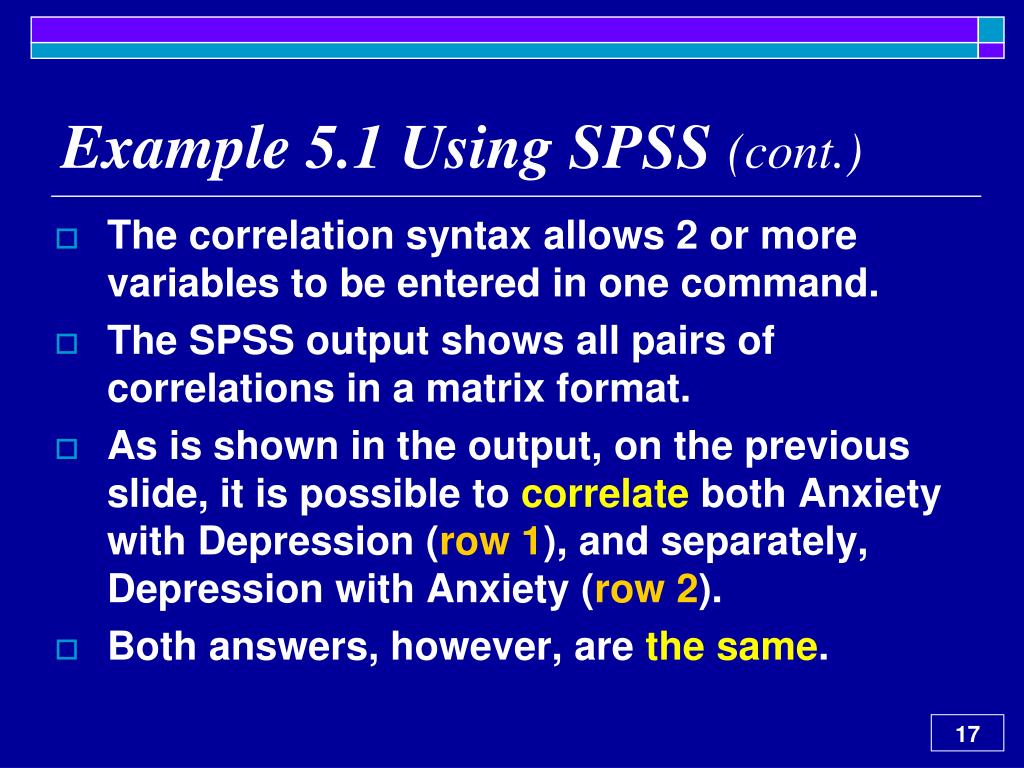 Example 5.1 Using SPSS (cont.)

The correlation syntax allows 2 or more variables to be entered in one command.

The SPSS output shows all pairs of correlations in a matrix format.

As is shown in the output, on the previous slide, it is possible to correlate both Anxiety with Depression (row 1), and separately, Depression with Anxiety (row 2).

Both answers, however, are the same.

17